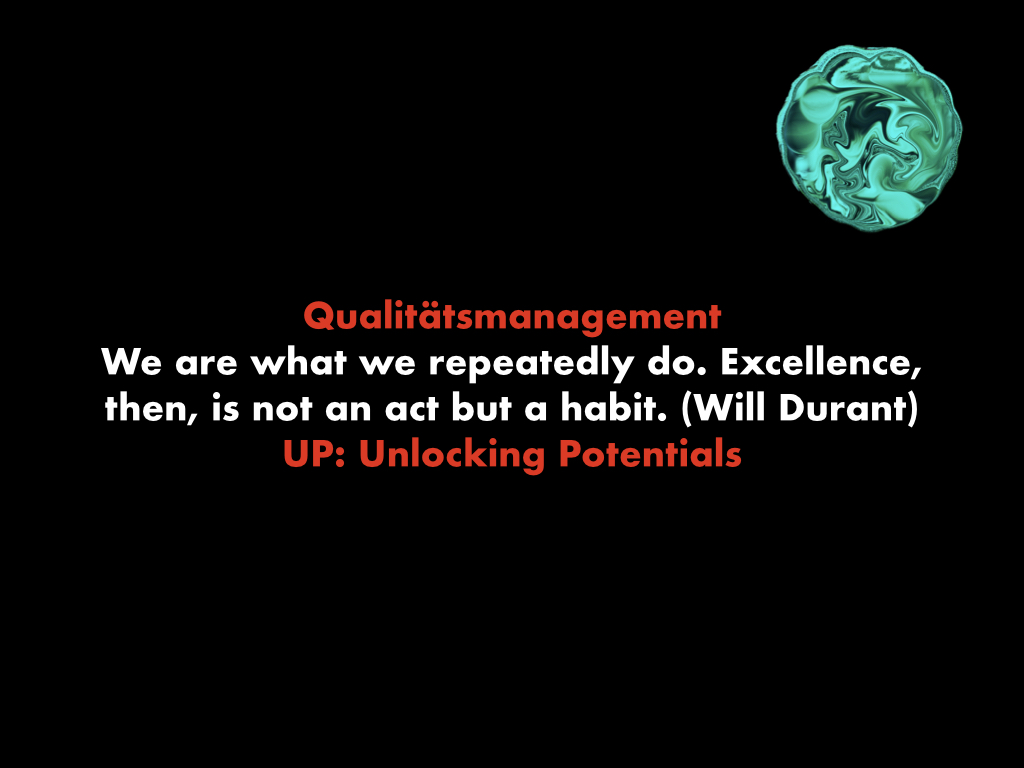 Qualitätsmanagement
We are what we repeatedly do. Excellence, then, is not an act but a habit. (Will Durant)
UP: Unlocking Potentials